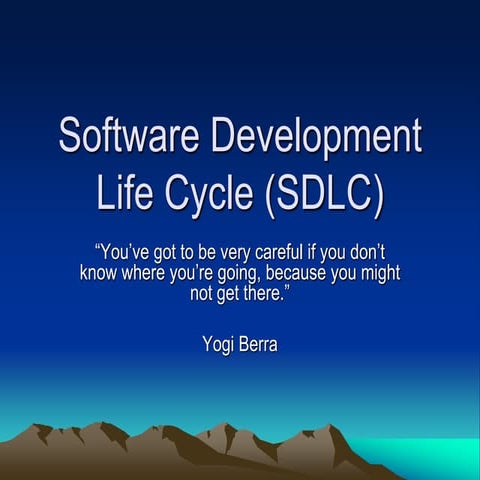 Software Development Life Cycle (SDLC)

“You’ve got to be very careful if you don’t know where you’re going, because you might not get there.”

Yogi Berra